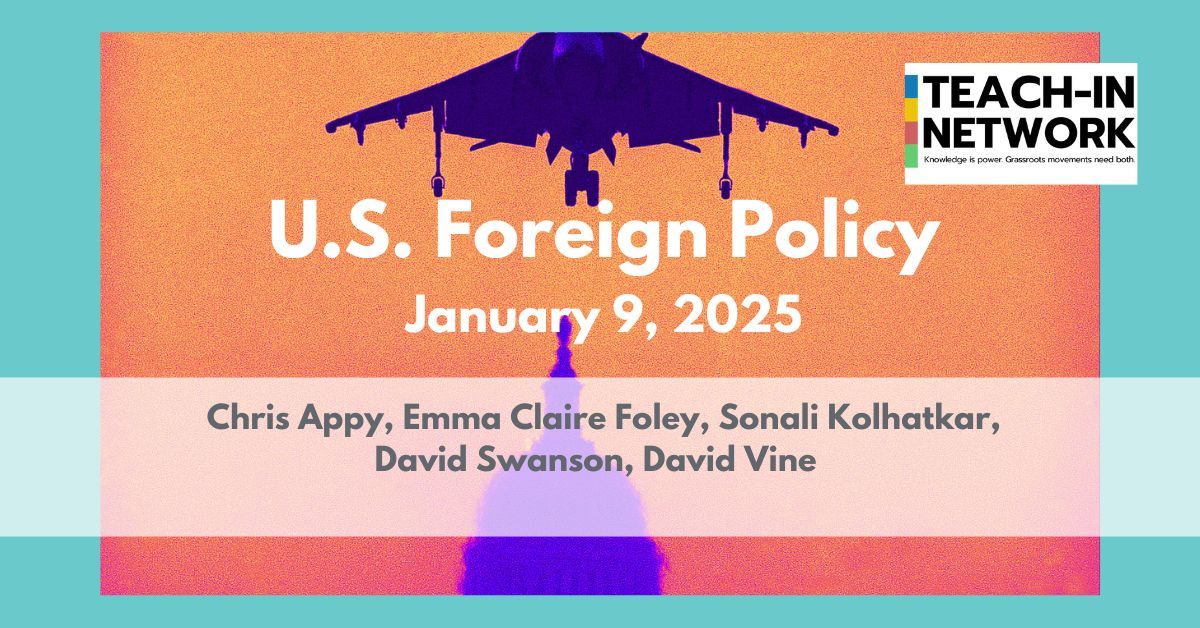 TEACH-IN NETWORK
Knowledge is power. Grassroots movements need both.

U.S. Foreign Policy
January 9, 2025

Chris Appy, Emma Claire Foley, Sonali Kolhatkar, David Swanson, David Vine